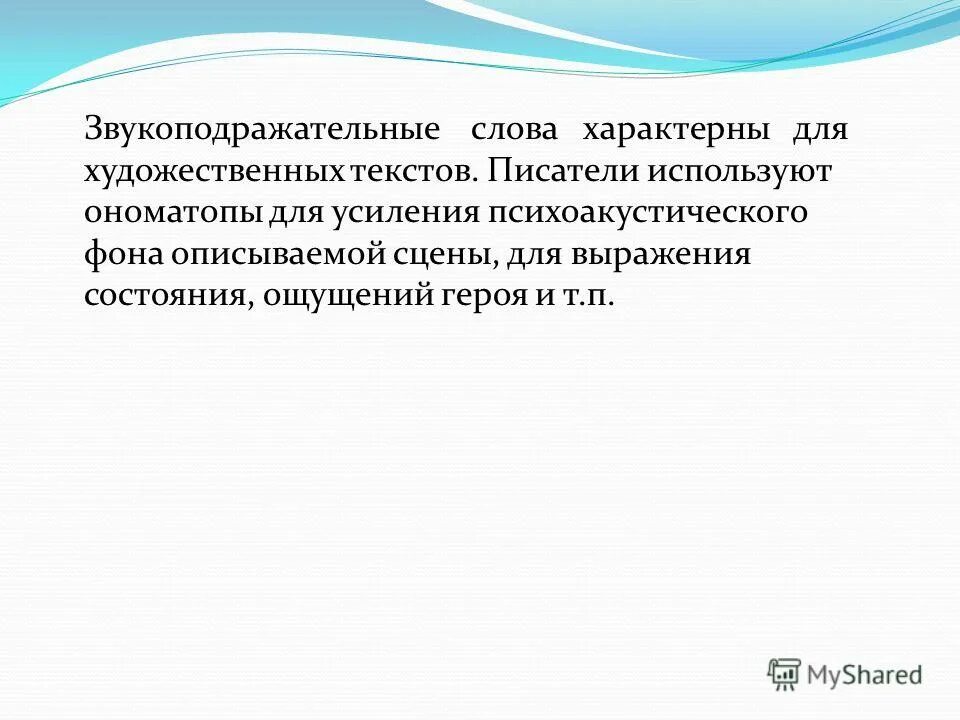 Звукоподражательные слова характерны для художественных текстов. Писатели используют ономатопы для усиления психоакустического фона описываемой сцены, для выражения состояния, ощущений героя и т.п.

MyShared